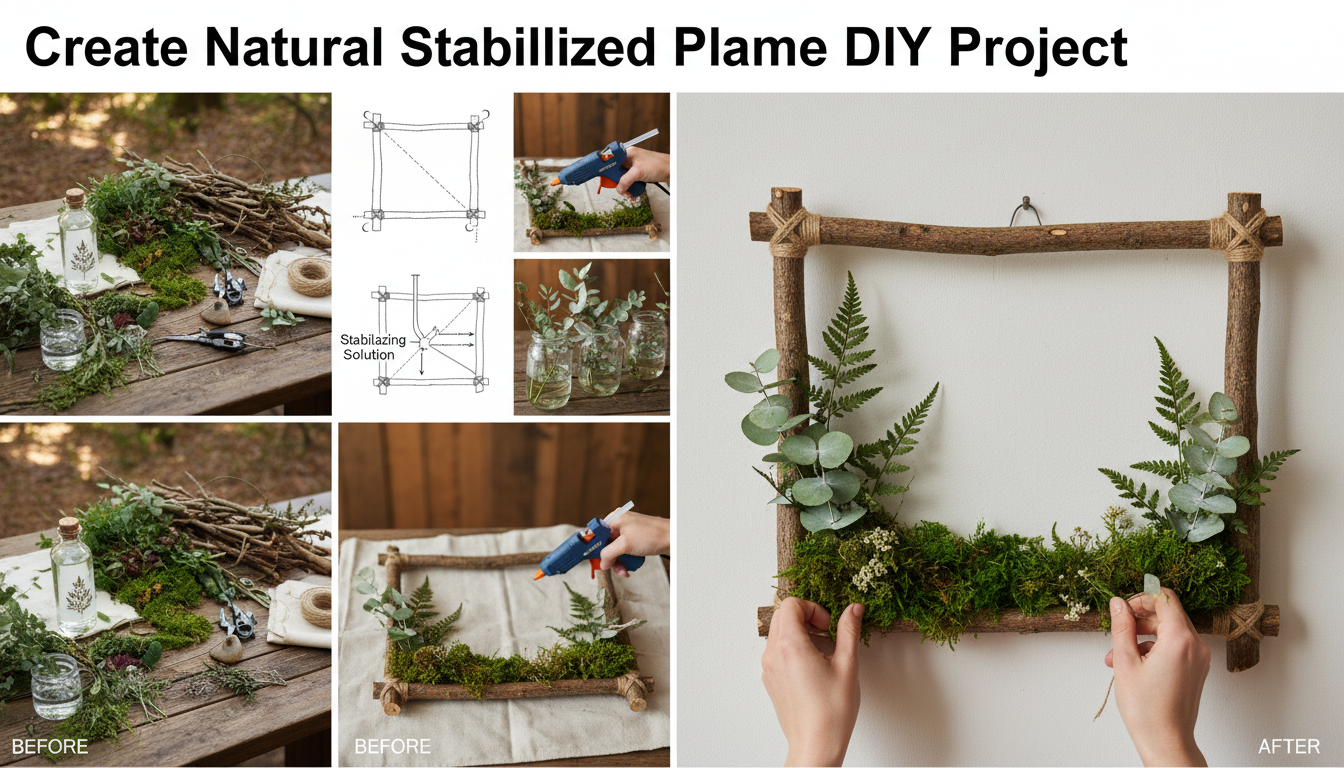 Create Natural Stabillized Plame DIY Project

Stabilazing Solution

BEFORE

BEFORE

AFTER